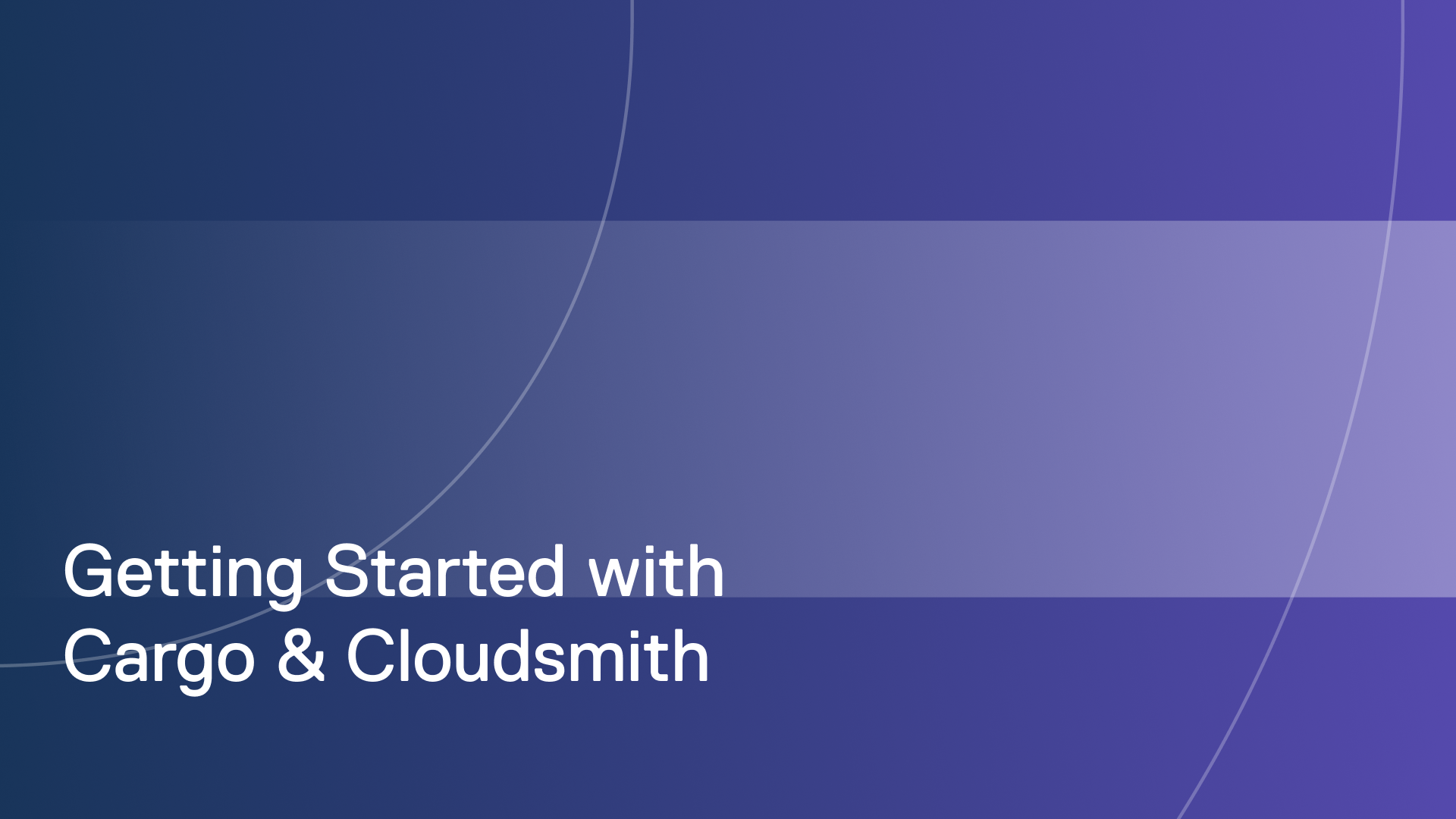 Getting Started with
Cargo & Cloudsmith